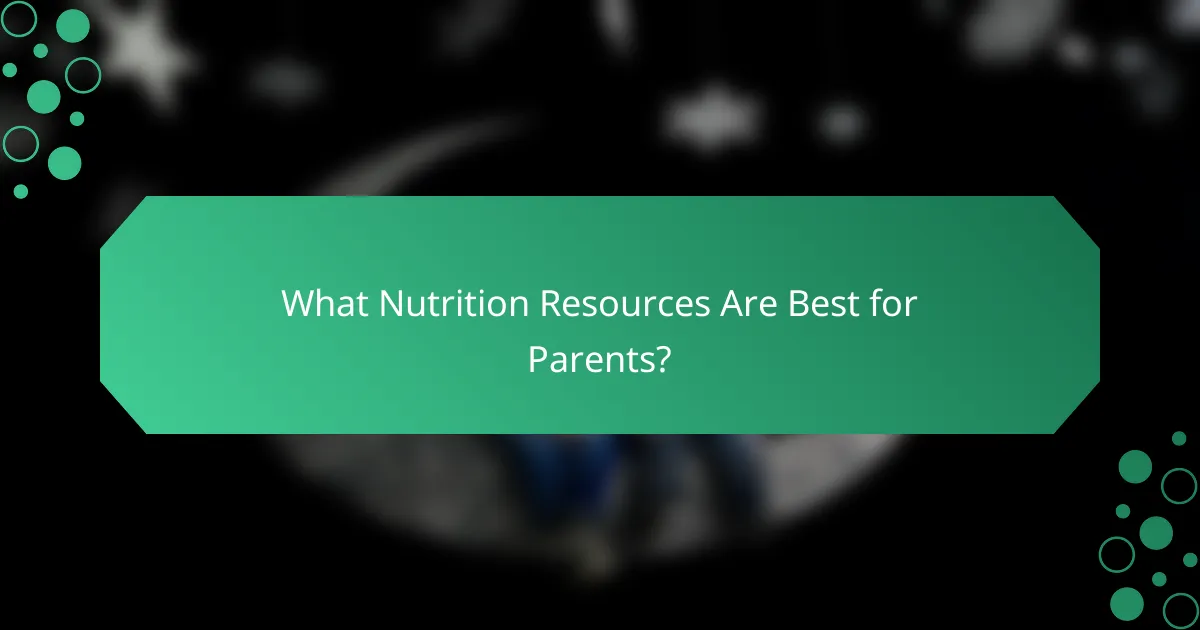 What Nutrition Resources Are Best for Parents?